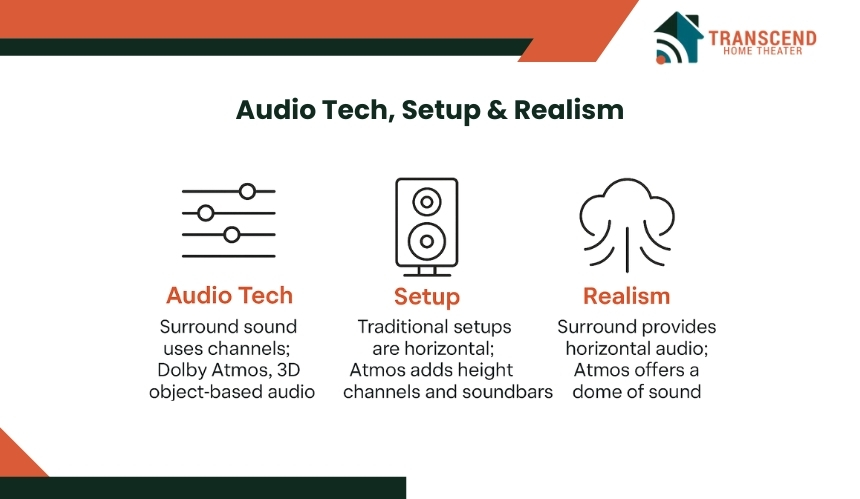 TRANSCEND
HOME THEATER

Audio Tech, Setup & Realism

Audio Tech
Surround sound uses channels; Dolby Atmos, 3D object-based audio

Setup
Traditional setups are horizontal; Atmos adds height channels and soundbars

Realism
Surround provides horizontal audio; Atmos offers a dome of sound